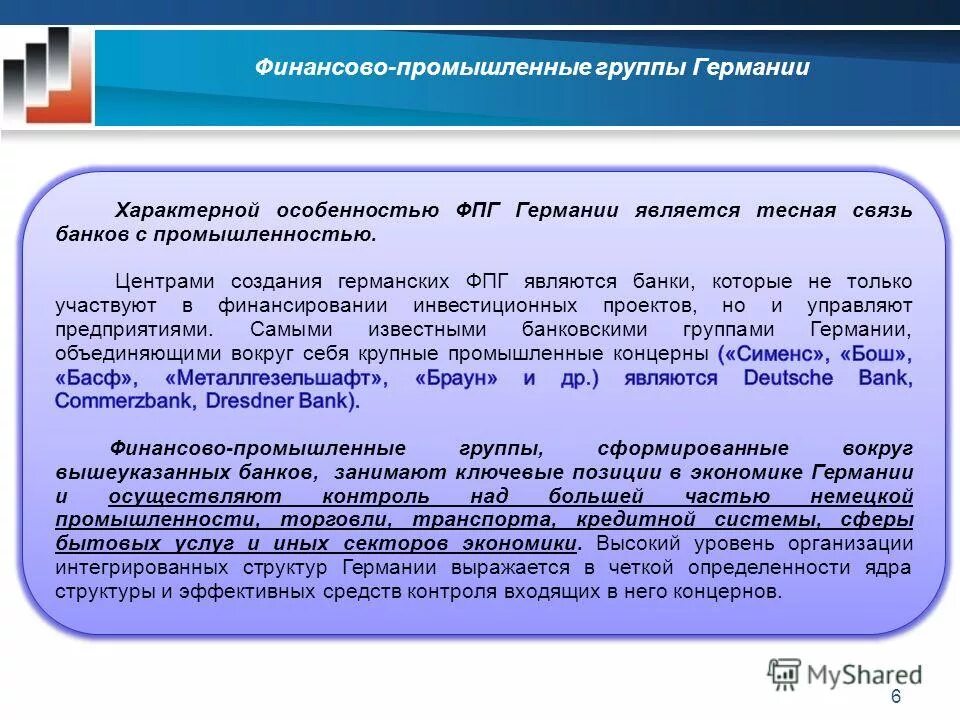 Финансово-промышленные группы Германии

Характерной особенностью ФПГ Германии является тесная связь банков с промышленностью.

Центрами создания германских ФПГ являются банки, которые не только участвуют в финансировании инвестиционных проектов, но и управляют предприятиями. Самыми известными банковскими группами Германии, объединяющими вокруг себя крупные промышленные концерны («Сименс», «Бош», «Басф», «Металлгезельшафт», «Браун» и др.) являются Deutsche Bank, Commerzbank, Dresdner Bank).

Финансово-промышленные группы, сформированные вокруг вышеуказанных банков, занимают ключевые позиции в экономике Германии и осуществляют контроль над большей частью немецкой промышленности, торговли, транспорта, кредитной системы, сферы бытовых услуг и иных секторов экономики. Высокий уровень организации интегрированных структур Германии выражается в четкой определенности ядра структуры и эффективных средств контроля входящих в него концернов.

MyShared

6